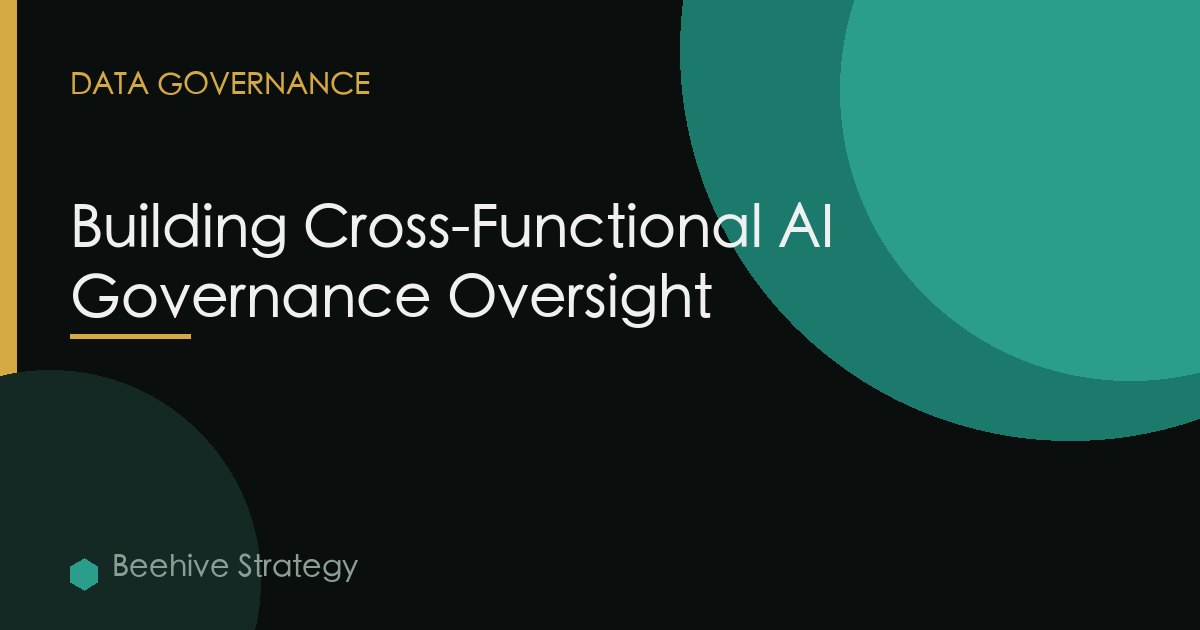 DATA GOVERNANCE

Building Cross-Functional AI Governance Oversight

Beehive Strategy